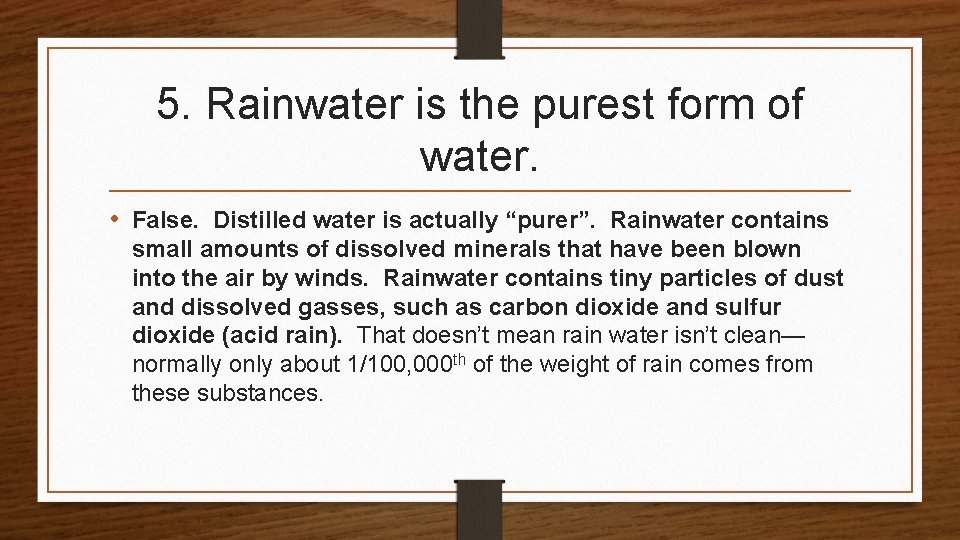 5. Rainwater is the purest form of water.

• False. Distilled water is actually "purer". Rainwater contains small amounts of dissolved minerals that have been blown into the air by winds. Rainwater contains tiny particles of dust and dissolved gasses, such as carbon dioxide and sulfur dioxide (acid rain). That doesn't mean rain water isn't clean—normally only about 1/100,000th of the weight of rain comes from these substances.